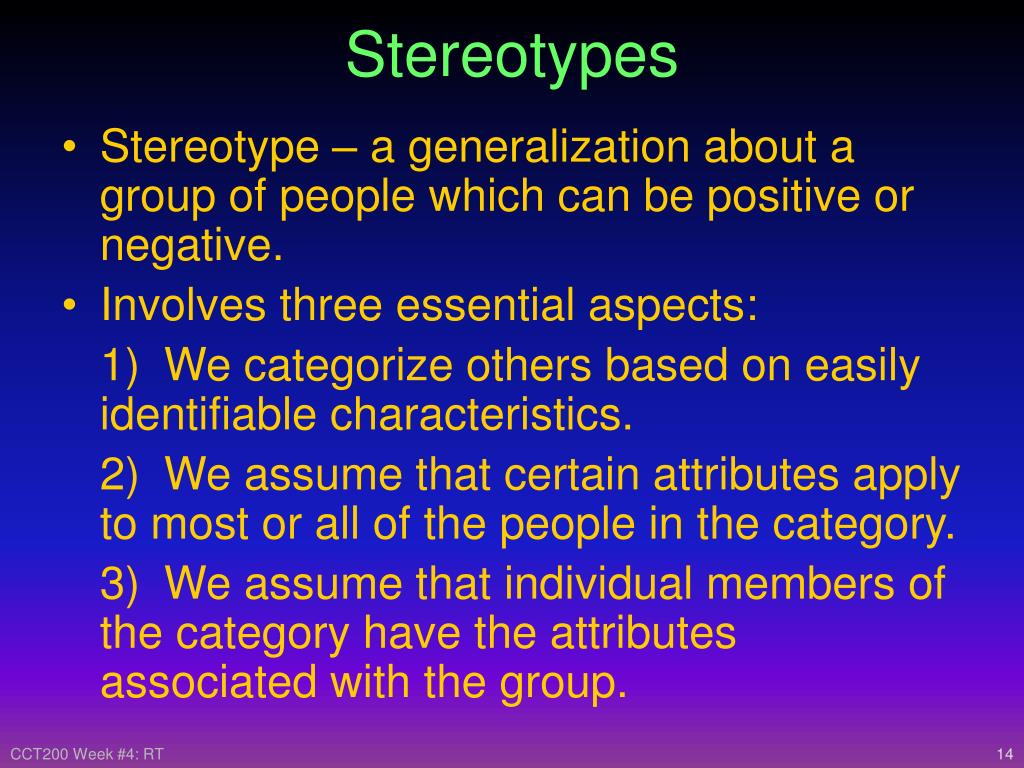 Stereotypes

• Stereotype – a generalization about a group of people which can be positive or negative.
• Involves three essential aspects:

1) We categorize others based on easily identifiable characteristics.

2) We assume that certain attributes apply to most or all of the people in the category.

3) We assume that individual members of the category have the attributes associated with the group.

CCT200 Week #4: RT

14